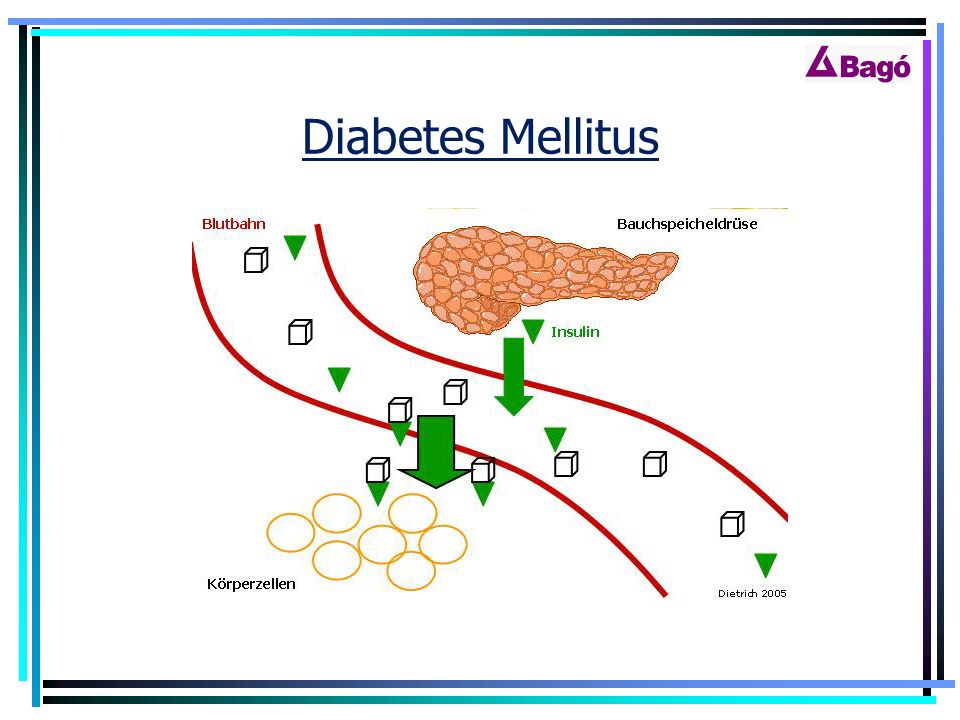 Bagó

Diabetes Mellitus

Blutbahn

Bauchspeicheldrüse

Insulin

Körperzellen

Dietrich 2005